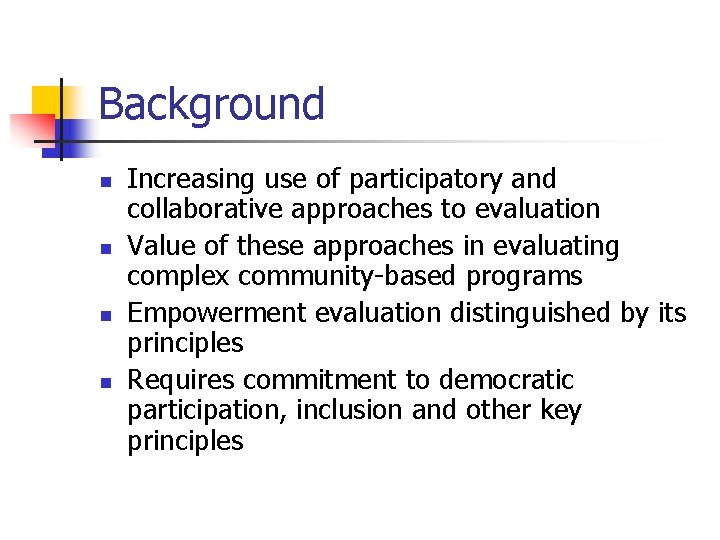 Background

- Increasing use of participatory and collaborative approaches to evaluation
- Value of these approaches in evaluating complex community-based programs
- Empowerment evaluation distinguished by its principles
- Requires commitment to democratic participation, inclusion and other key principles